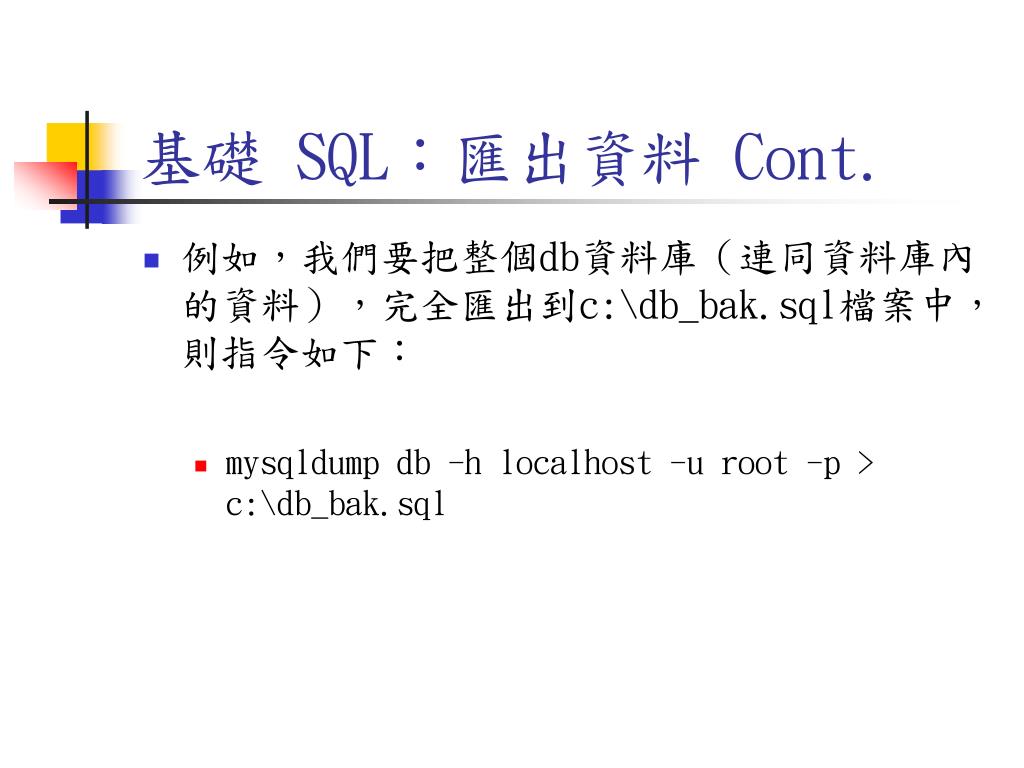 基礎 SQL：匯出資料 Cont.

例如，我們要把整個db資料庫（連同資料庫內的資料），完全匯出到c:\db_bak.sql檔案中，則指令如下：

mysqldump db -h localhost -u root -p > c:\db_bak.sql